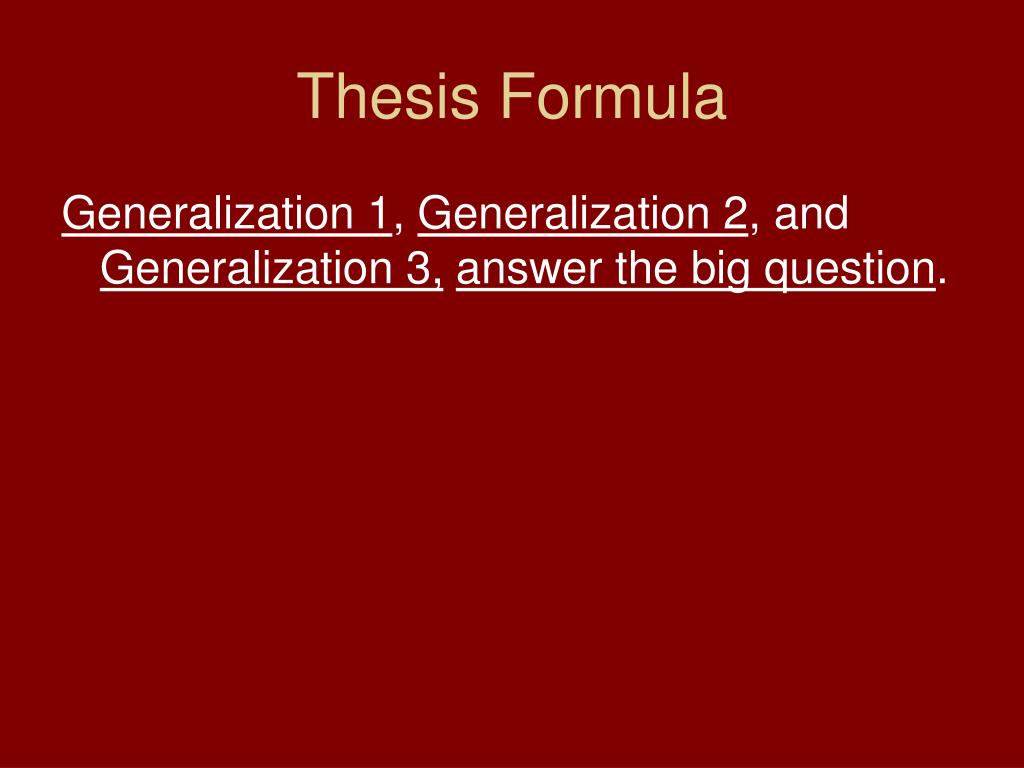 Thesis Formula

Generalization 1, Generalization 2, and Generalization 3, answer the big question.